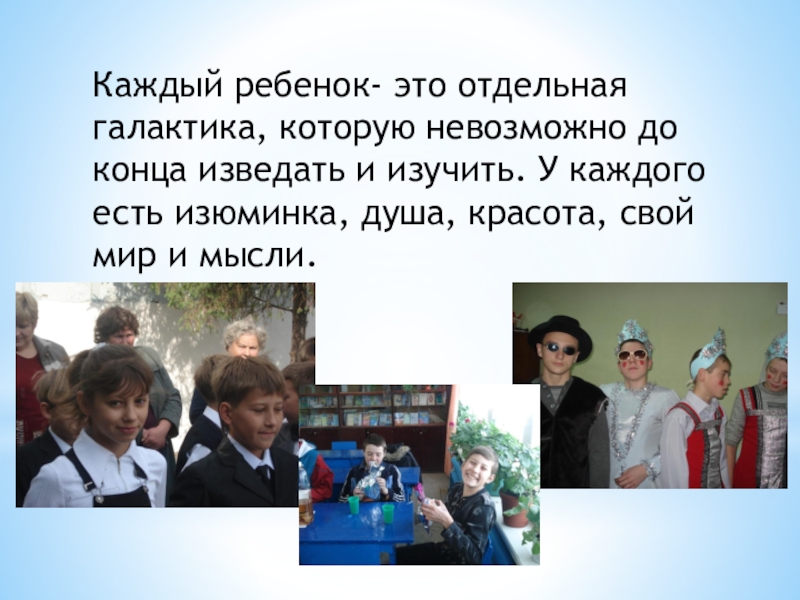 Каждый ребенок- это отдельная галактика, которую невозможно до конца изведать и изучить. У каждого есть изюминка, душа, красота, свой мир и мысли.